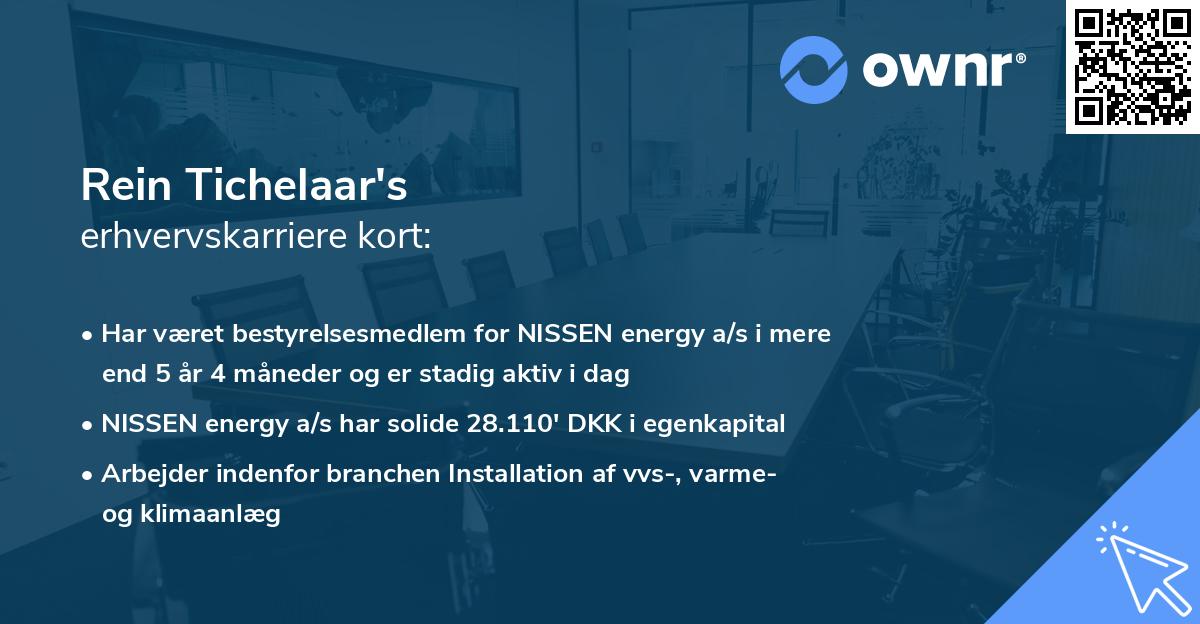 ownr®

Rein Tichelaar's
erhvervskarriere kort:

• Har været bestyrelsesmedlem for NISSEN energy a/s i mere end 5 år 4 måneder og er stadig aktiv i dag

• NISSEN energy a/s har solide 28.110' DKK i egenkapital

• Arbejder indenfor branchen Installation af vvs-, varme- og klimaanlæg